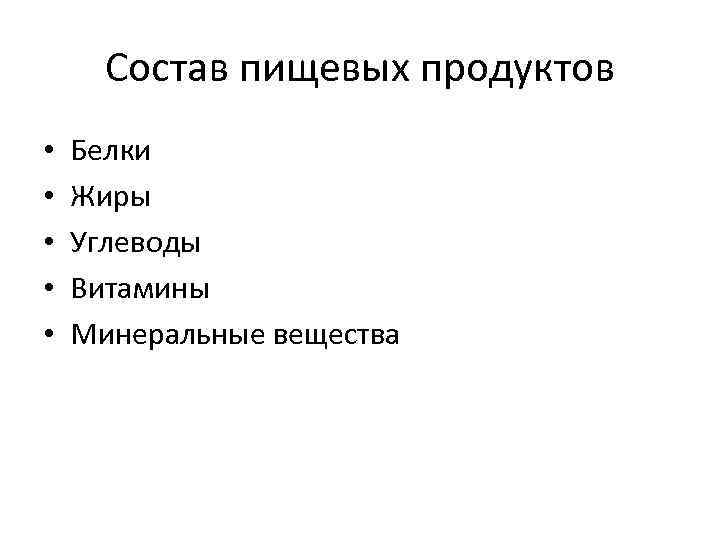 Состав пищевых продуктов

• Белки
• Жиры
• Углеводы
• Витамины
• Минеральные вещества